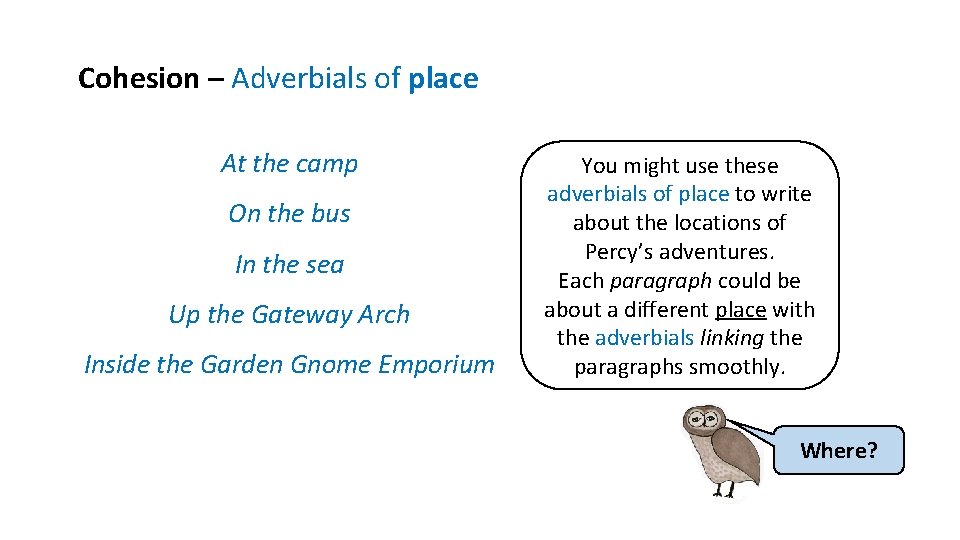 Cohesion – Adverbials of place

At the camp

On the bus

In the sea

Up the Gateway Arch

Inside the Garden Gnome Emporium

You might use these adverbials of place to write about the locations of Percy's adventures. Each paragraph could be about a different place with the adverbials linking the paragraphs smoothly.

Where?